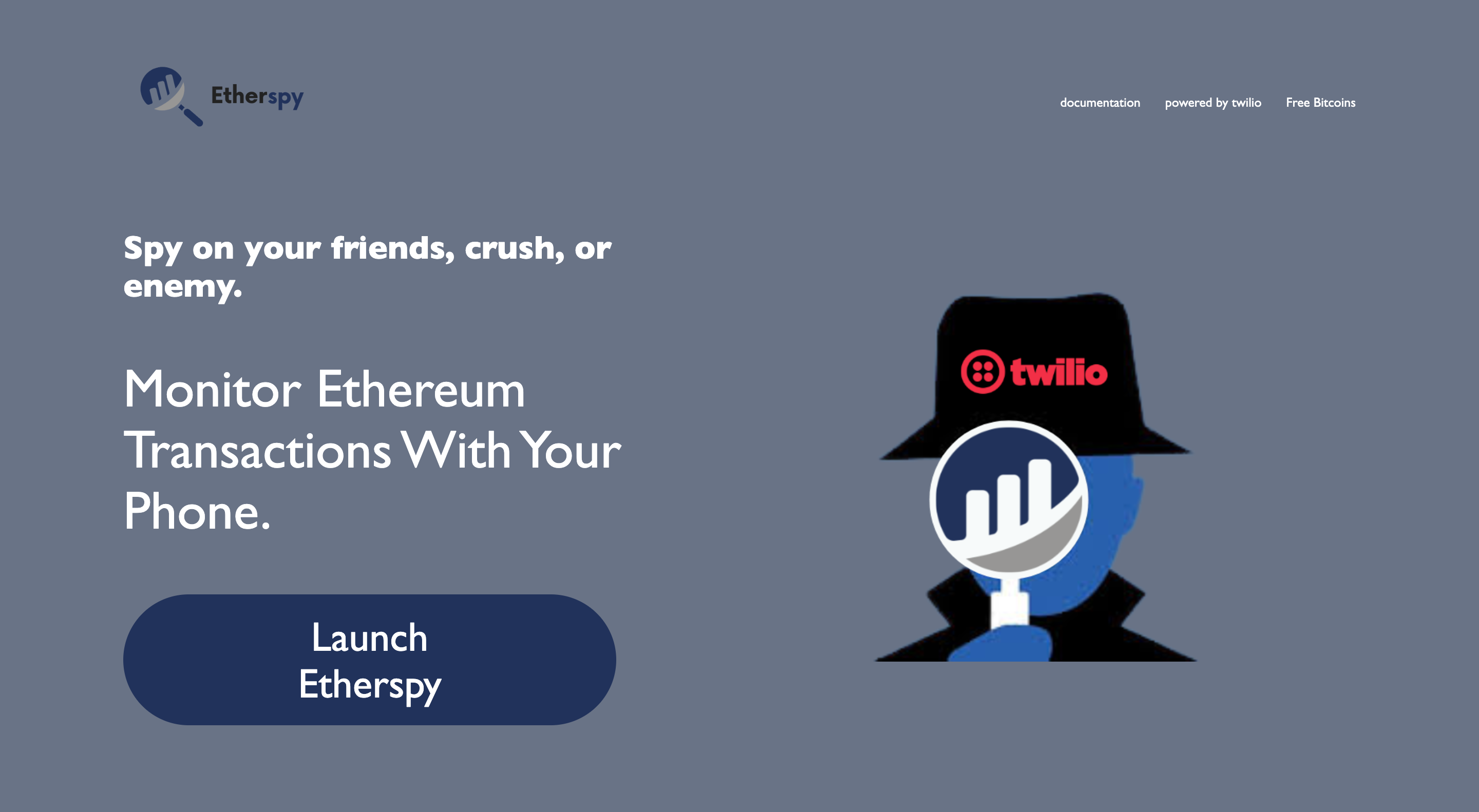 Etherspy

documentation powered by twilio Free Bitcoins

Spy on your friends, crush, or enemy.

Monitor Ethereum Transactions With Your Phone.

Launch Etherspy

twilio